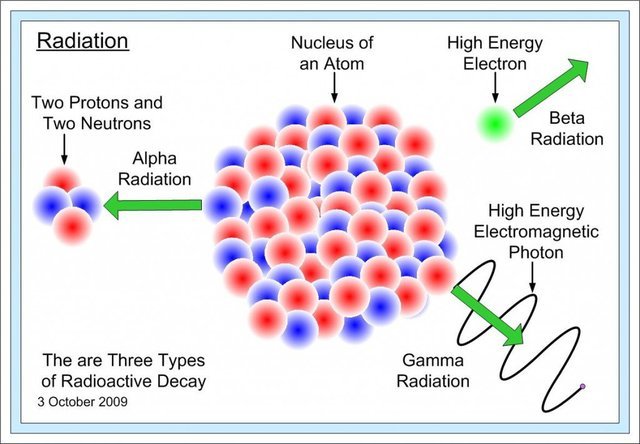 Radiation

Nucleus of an Atom

High Energy Electron

Beta Radiation

Two Protons and Two Neutrons

Alpha Radiation

High Energy Electromagnetic Photon

Gamma Radiation

The are Three Types of Radioactive Decay

3 October 2009